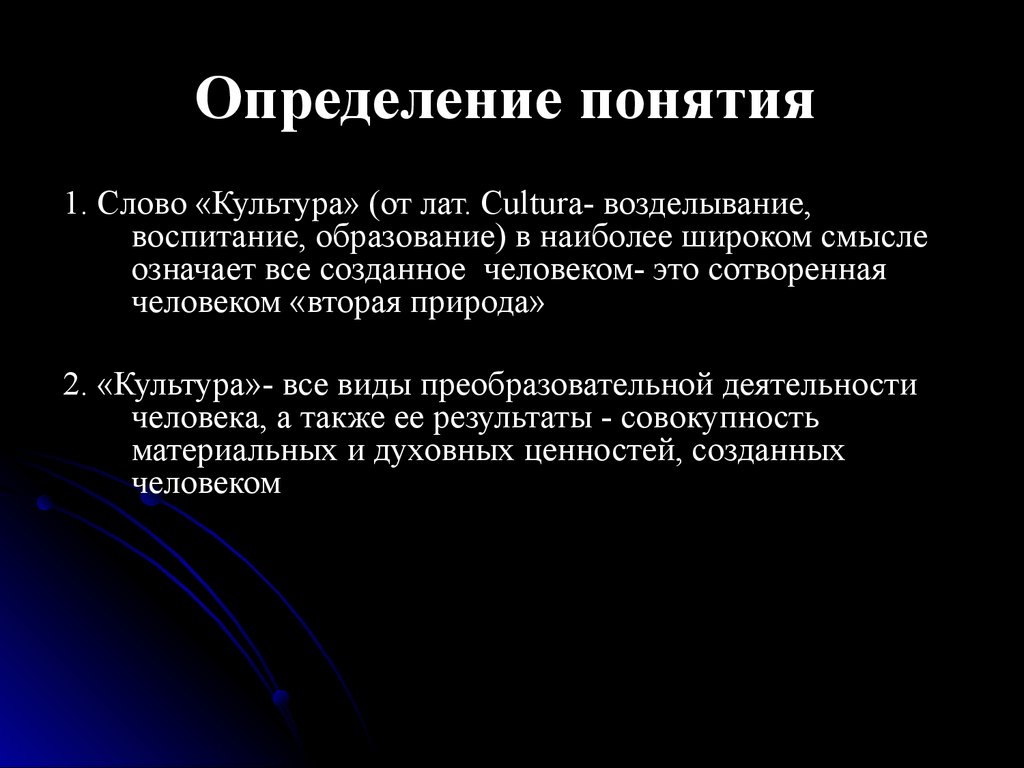 Определение понятия

1. Слово «Культура» (от лат. Cultura- возделывание, воспитание, образование) в наиболее широком смысле означает все созданное человеком- это сотворенная человеком «вторая природа»

2. «Культура»- все виды преобразовательной деятельности человека, а также ее результаты - совокупность материальных и духовных ценностей, созданных человеком